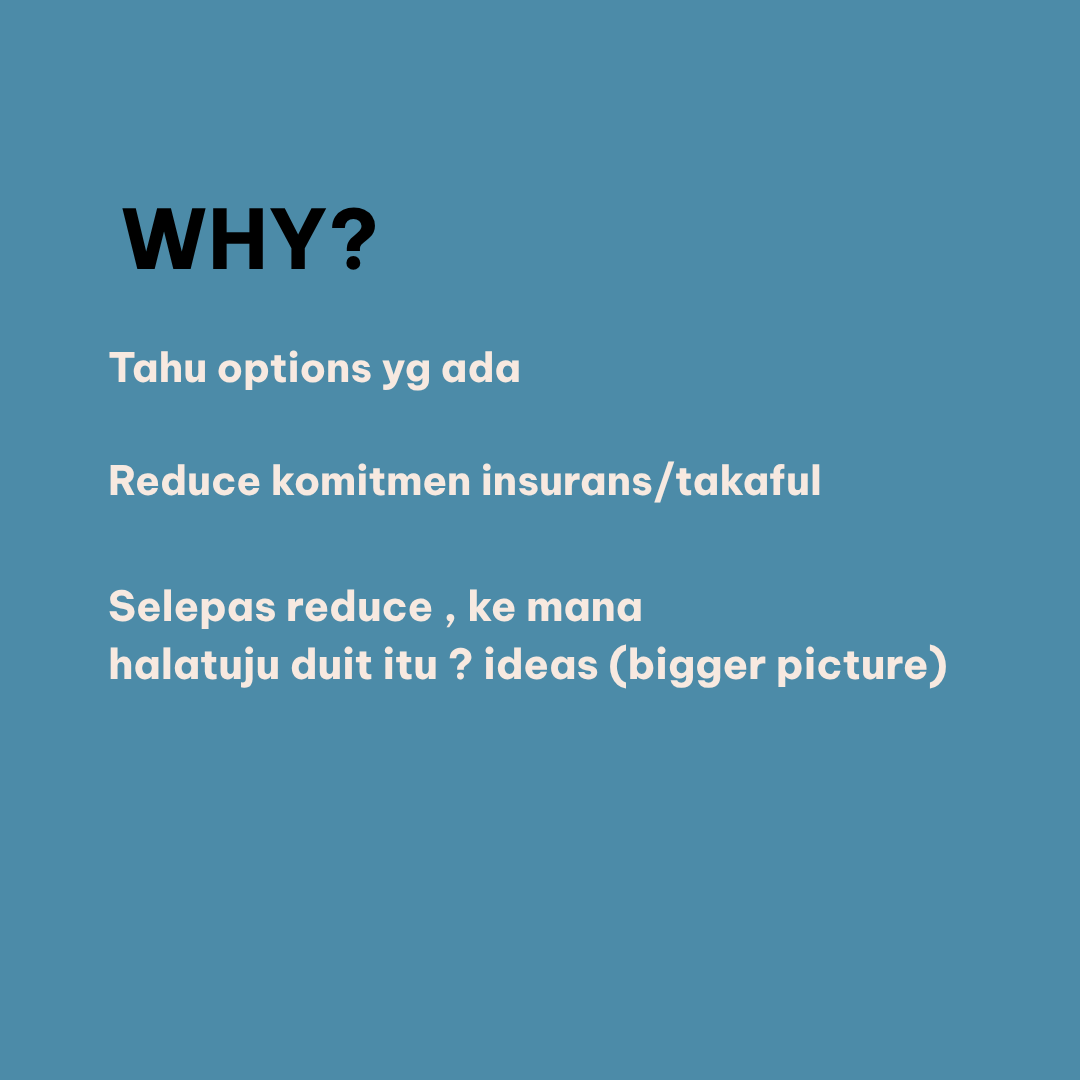 WHY?

Tahu options yg ada

Reduce komitmen insurans/takaful

Selepas reduce , ke mana
halatuju duit itu ? ideas (bigger picture)